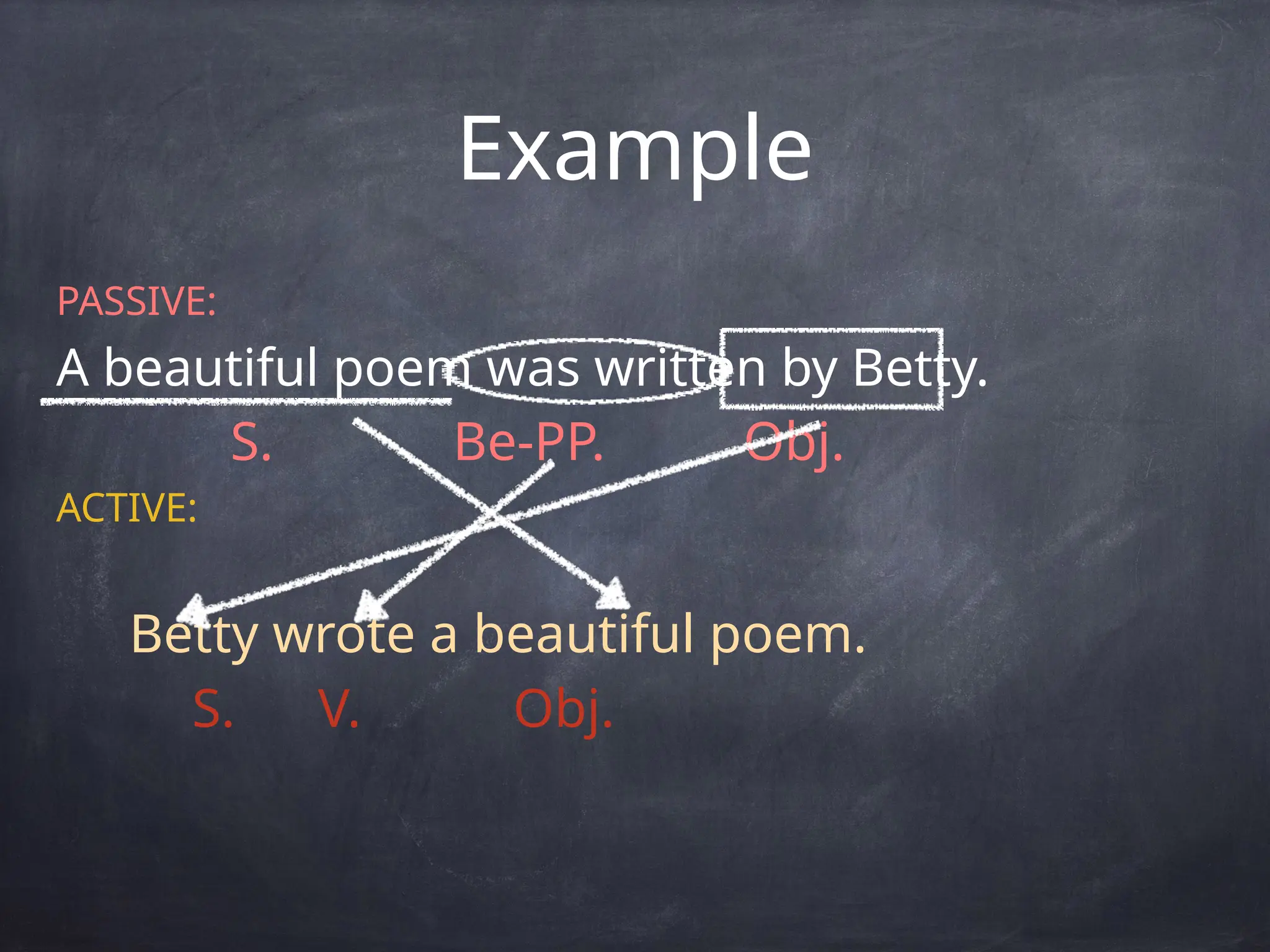 Example

PASSIVE:

A beautiful poem was written by Betty.

S. Be-PP. Obj.

ACTIVE:

Betty wrote a beautiful poem.

S. V. Obj.